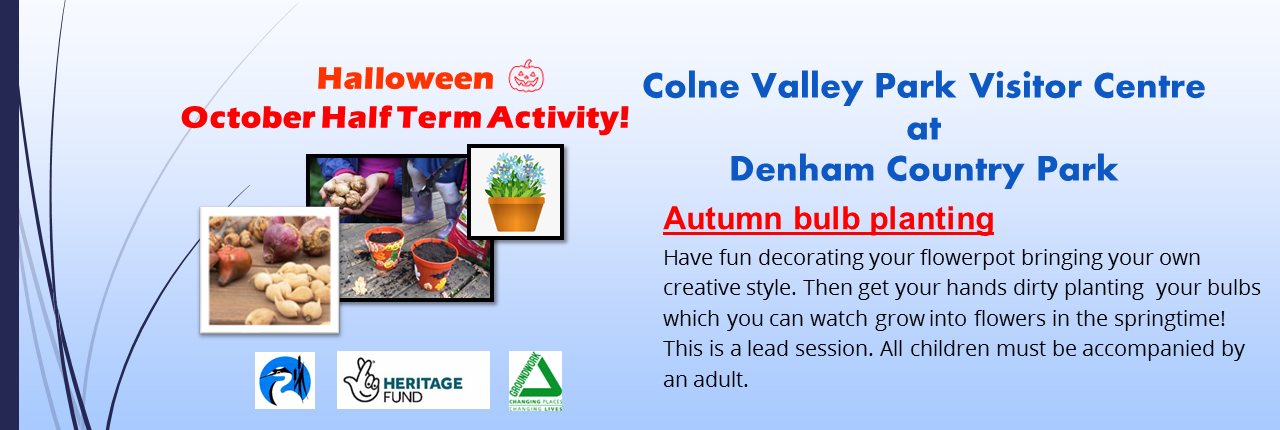 Halloween
October Half Term Activity!

Colne Valley Park Visitor Centre
at
Denham Country Park

Autumn bulb planting

Have fun decorating your flowerpot bringing your own creative style. Then get your hands dirty planting your bulbs which you can watch grow into flowers in the springtime! This is a lead session. All children must be accompanied by an adult.

HERITAGE FUND

GROUNDWORK
CHANGING PLACES
CHANGING LIVES